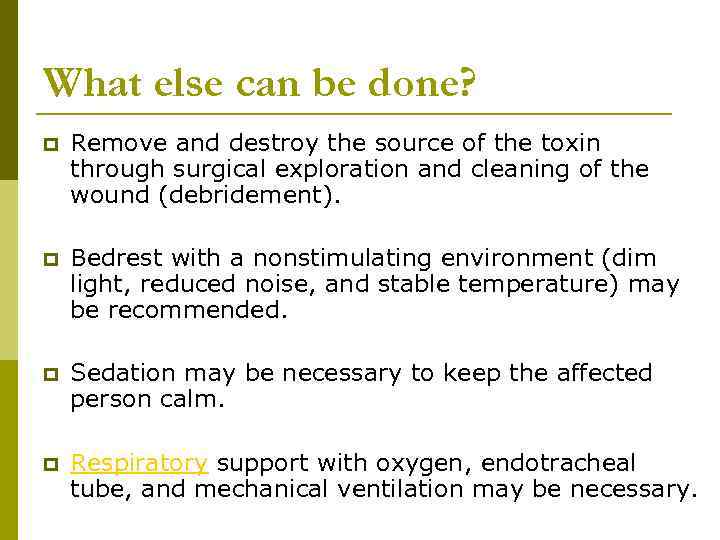 What else can be done?

Remove and destroy the source of the toxin through surgical exploration and cleaning of the wound (debridement).

Bedrest with a nonstimulating environment (dim light, reduced noise, and stable temperature) may be recommended.

Sedation may be necessary to keep the affected person calm.

Respiratory support with oxygen, endotracheal tube, and mechanical ventilation may be necessary.